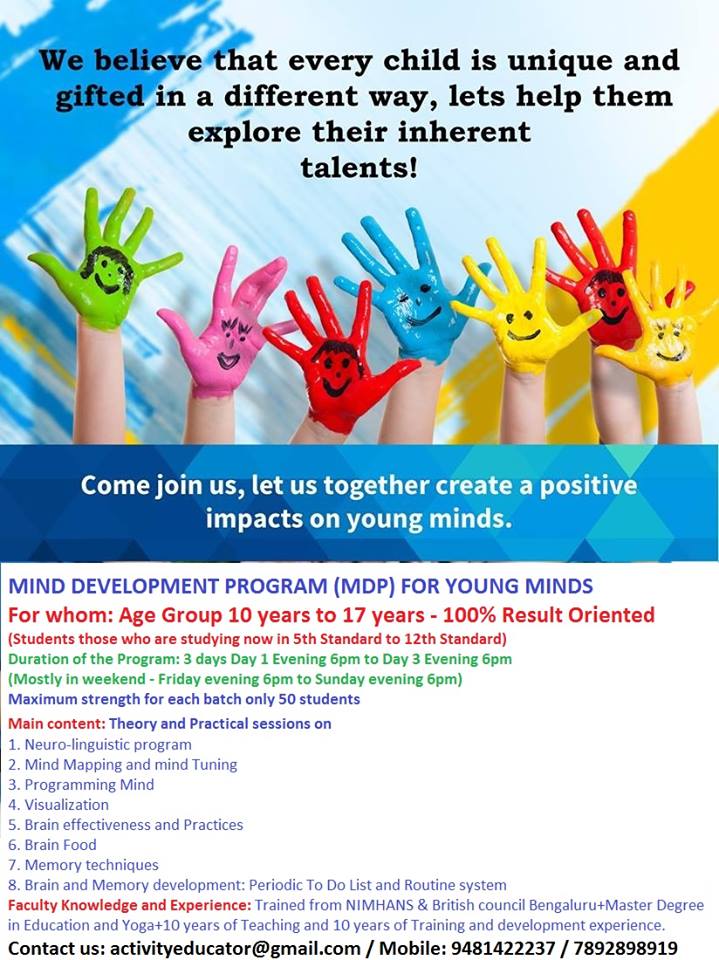 We believe that every child is unique and gifted in a different way, lets help them explore their inherent talents!

Come join us, let us together create a positive impacts on young minds.

MIND DEVELOPMENT PROGRAM (MDP) FOR YOUNG MINDS
For whom: Age Group 10 years to 17 years - 100% Result Oriented
(Students those who are studying now in 5th Standard to 12th Standard)
Duration of the Program: 3 days Day 1 Evening 6pm to Day 3 Evening 6pm
(Mostly in weekend - Friday evening 6pm to Sunday evening 6pm)
Maximum strength for each batch only 50 students

Main content: Theory and Practical sessions on
1. Neuro-linguistic program
2. Mind Mapping and mind Tuning
3. Programming Mind
4. Visualization
5. Brain effectiveness and Practices
6. Brain Food
7. Memory techniques
8. Brain and Memory development: Periodic To Do List and Routine system
Faculty Knowledge and Experience: Trained from NIMHANS & British council Bengaluru+Master Degree in Education and Yoga+10 years of Teaching and 10 years of Training and development experience.
Contact us: activityeducator@gmail.com / Mobile: 9481422237 / 7892898919